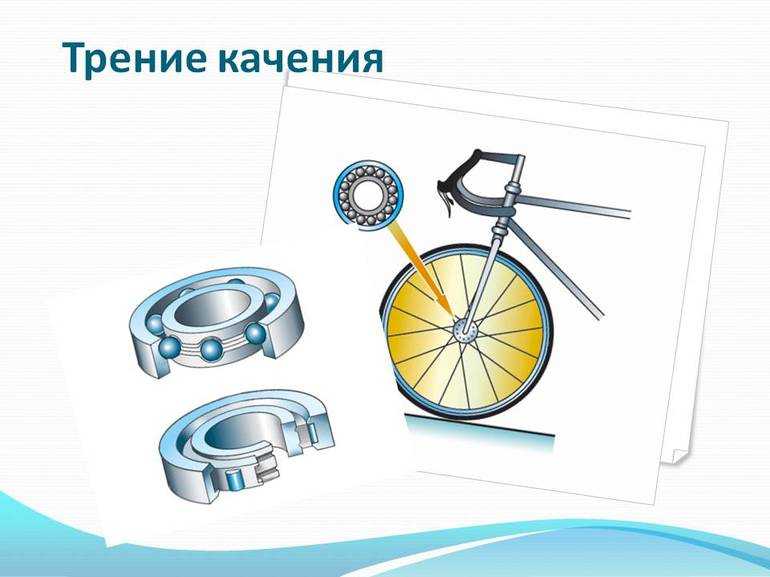 Трение качения